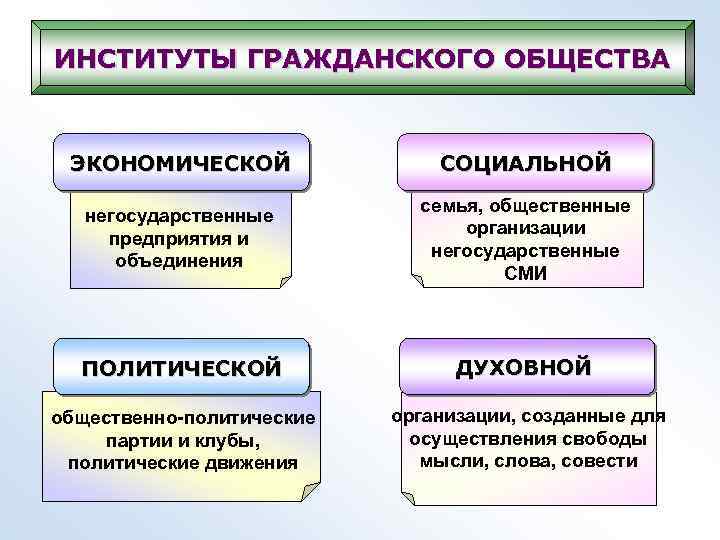 ИНСТИТУТЫ ГРАЖДАНСКОГО ОБЩЕСТВА

ЭКОНОМИЧЕСКОЙ

негосударственные предприятия и объединения

СОЦИАЛЬНОЙ

семья, общественные организации негосударственные СМИ

ПОЛИТИЧЕСКОЙ

общественно-политические партии и клубы, политические движения

ДУХОВНОЙ

организации, созданные для осуществления свободы мысли, слова, совести